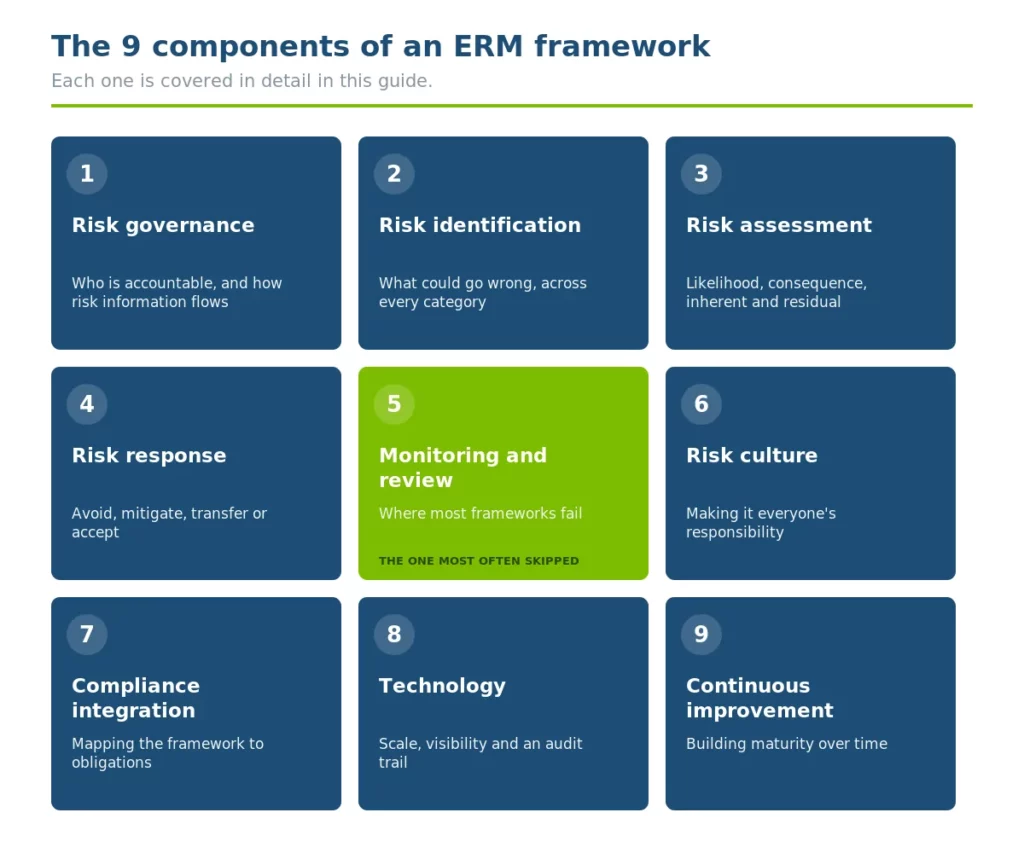 The 9 components of an ERM framework

Each one is covered in detail in this guide.

1
Risk governance
Who is accountable, and how risk information flows

2
Risk identification
What could go wrong, across every category

3
Risk assessment
Likelihood, consequence, inherent and residual

4
Risk response
Avoid, mitigate, transfer or accept

5
Monitoring and review
Where most frameworks fail
THE ONE MOST OFTEN SKIPPED

6
Risk culture
Making it everyone's responsibility

7
Compliance integration
Mapping the framework to obligations

8
Technology
Scale, visibility and an audit trail

9
Continuous improvement
Building maturity over time